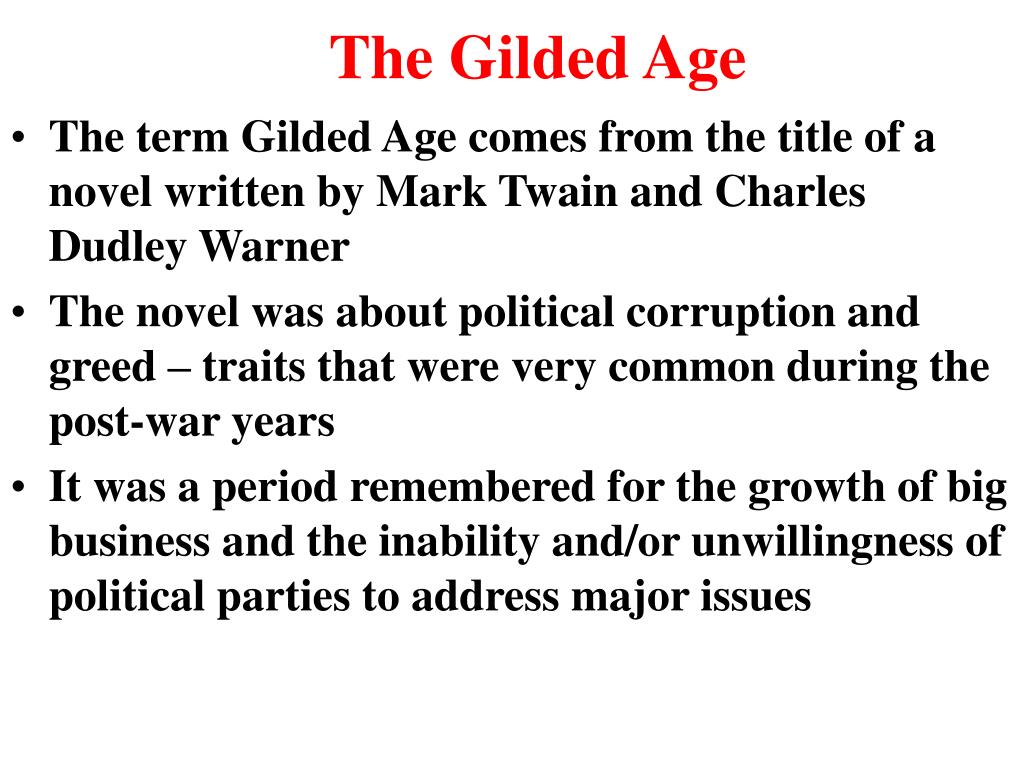 The Gilded Age

• The term Gilded Age comes from the title of a novel written by Mark Twain and Charles Dudley Warner

• The novel was about political corruption and greed – traits that were very common during the post-war years

• It was a period remembered for the growth of big business and the inability and/or unwillingness of political parties to address major issues